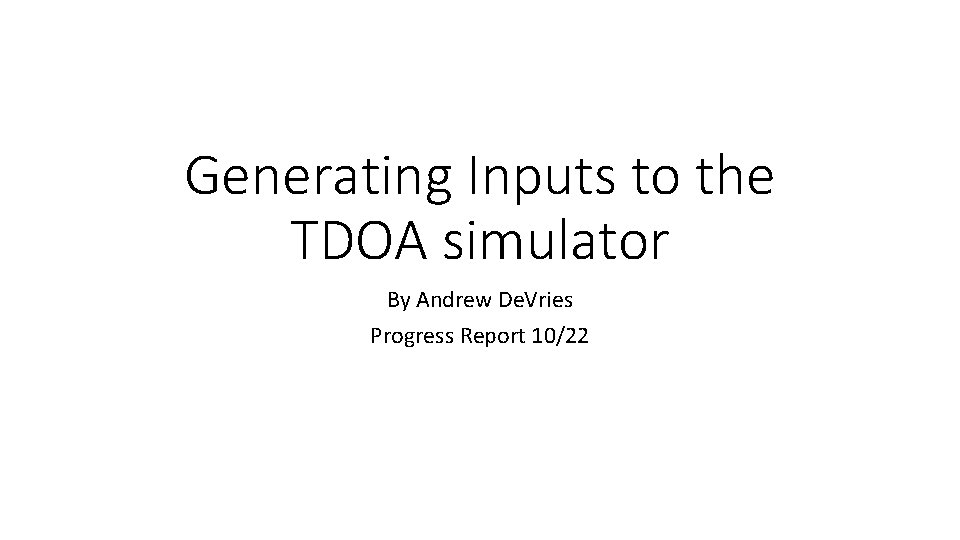 Generating Inputs to the TDOA simulator

By Andrew DeVries

Progress Report 10/22